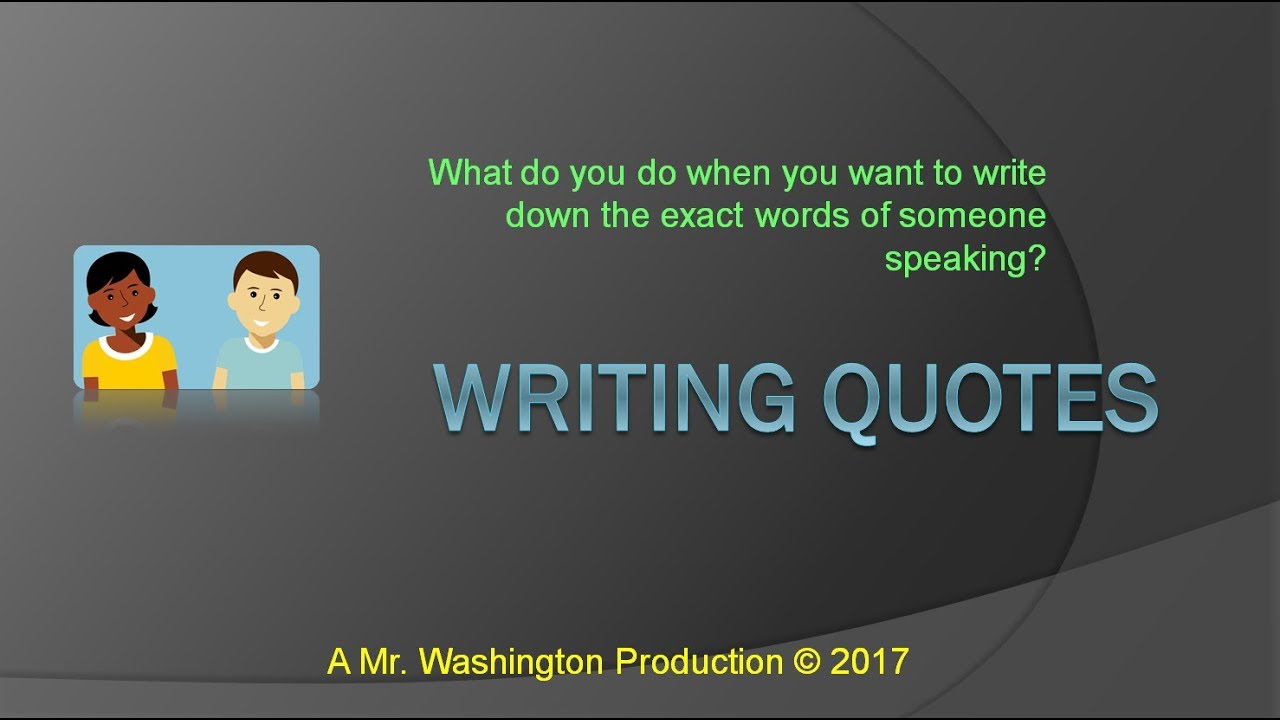 What do you do when you want to write down the exact words of someone speaking?

WRITING QUOTES

A Mr. Washington Production © 2017